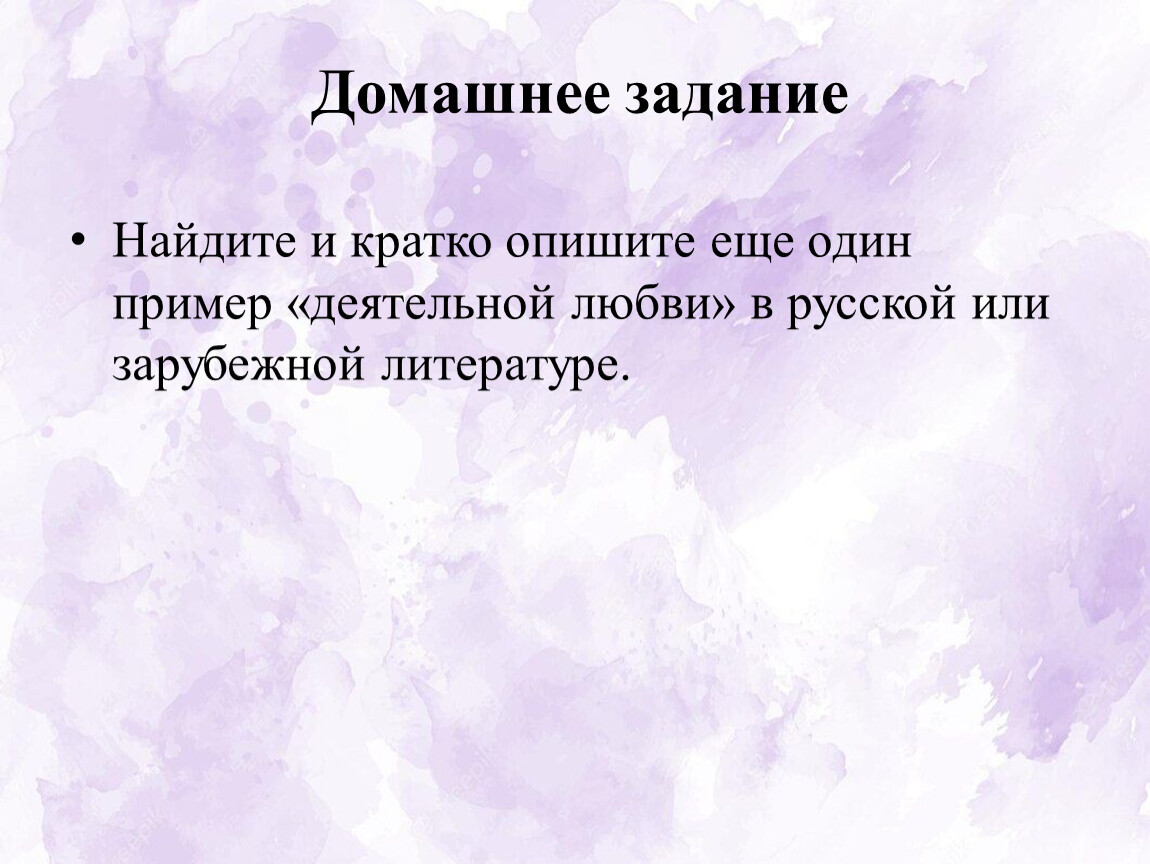 Домашнее задание

• Найдите и кратко опишите еще один пример «деятельной любви» в русской или зарубежной литературе.